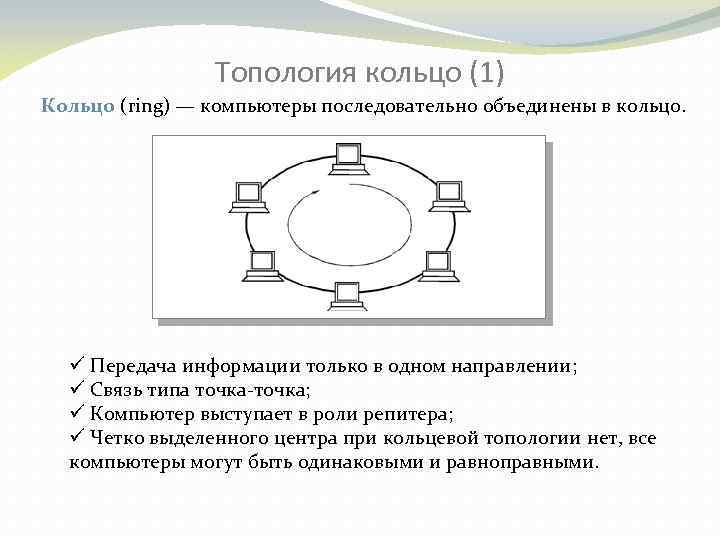 Топология кольцо (1)

Кольцо (ring) — компьютеры последовательно объединены в кольцо.

✓ Передача информации только в одном направлении;
✓ Связь типа точка-точка;
✓ Компьютер выступает в роли репитера;
✓ Четко выделенного центра при кольцевой топологии нет, все компьютеры могут быть одинаковыми и равноправными.